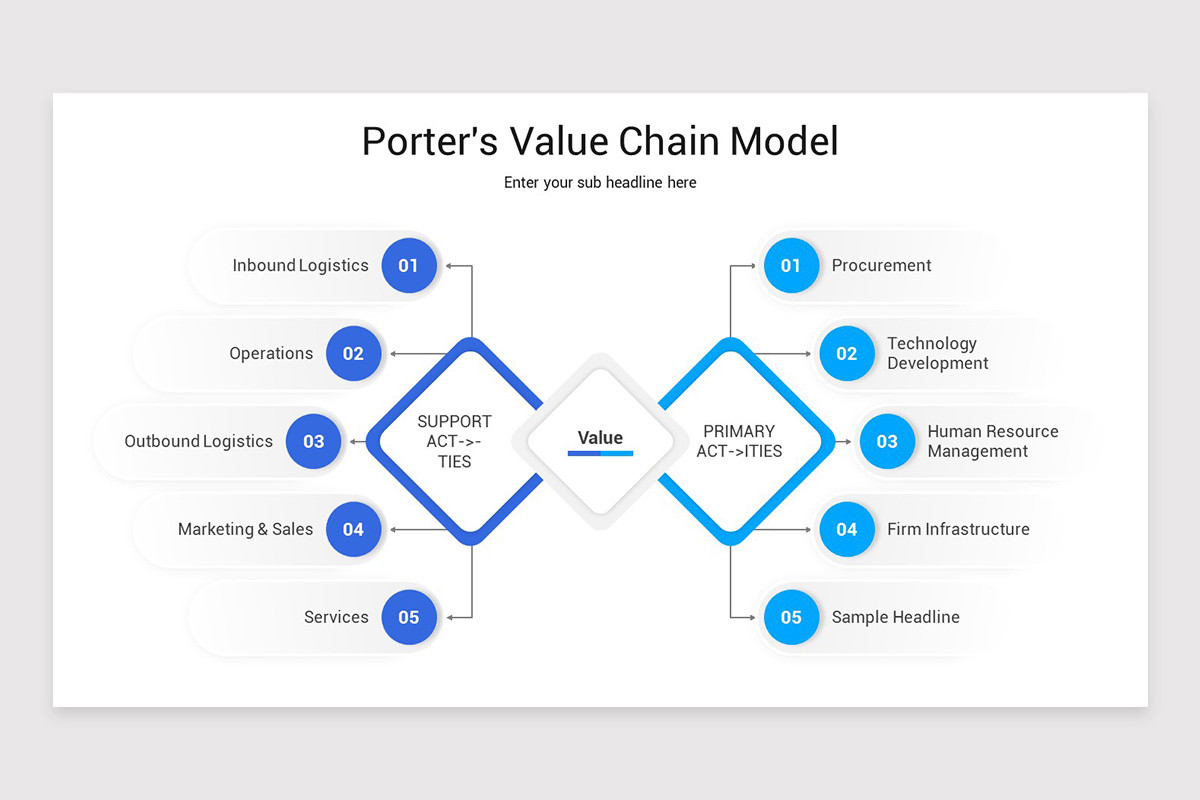 Porter's Value Chain Model

Enter your sub headline here

Inbound Logistics 01

Operations 02

Outbound Logistics 03

Marketing & Sales 04

Services 05

SUPPORT ACT->-TIES

Value

PRIMARY ACT->ITIES

01 Procurement

02 Technology Development

03 Human Resource Management

04 Firm Infrastructure

05 Sample Headline